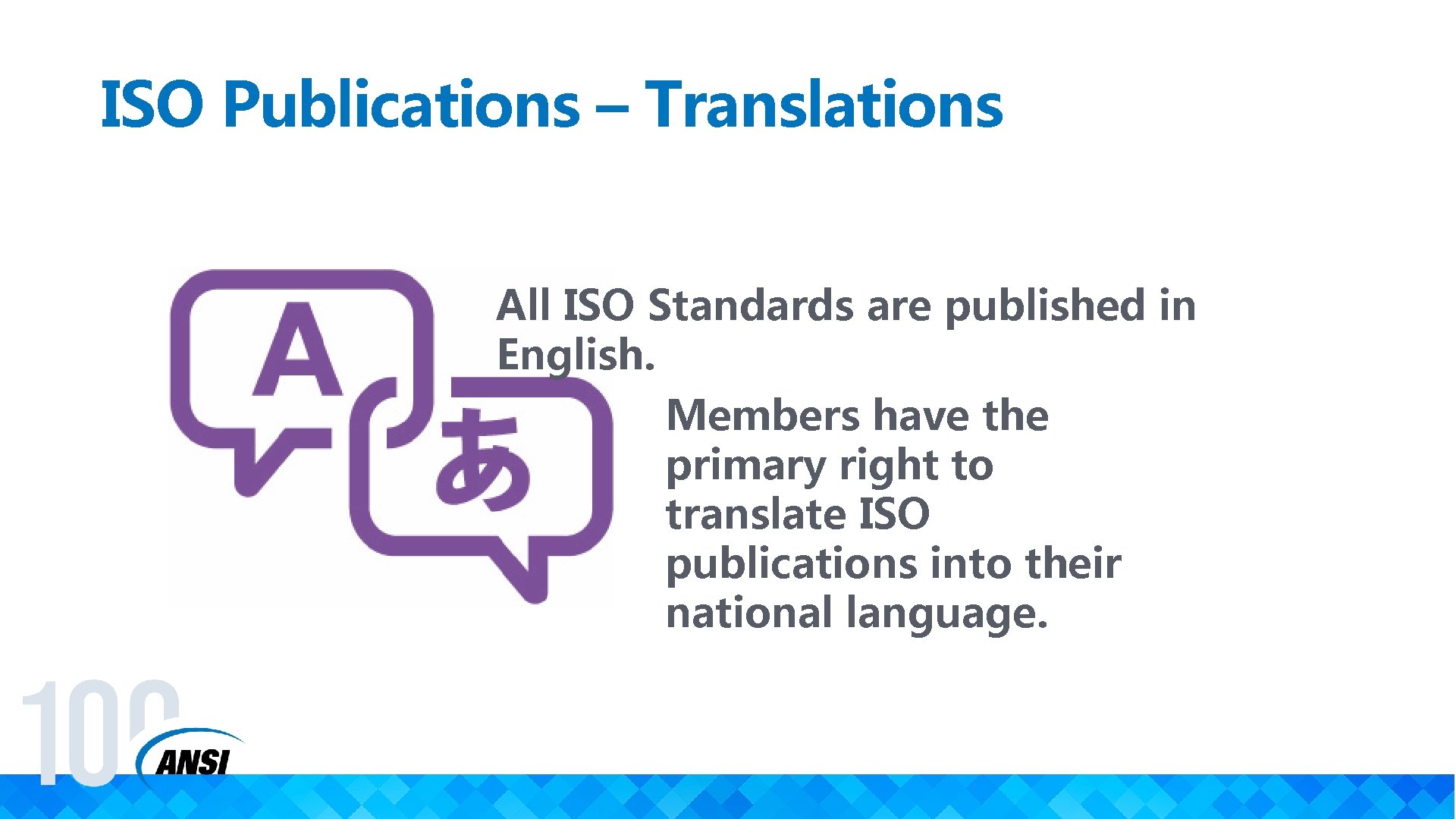 ISO Publications – Translations

A

あ

All ISO Standards are published in English.

Members have the primary right to translate ISO publications into their national language.

100

ANSI